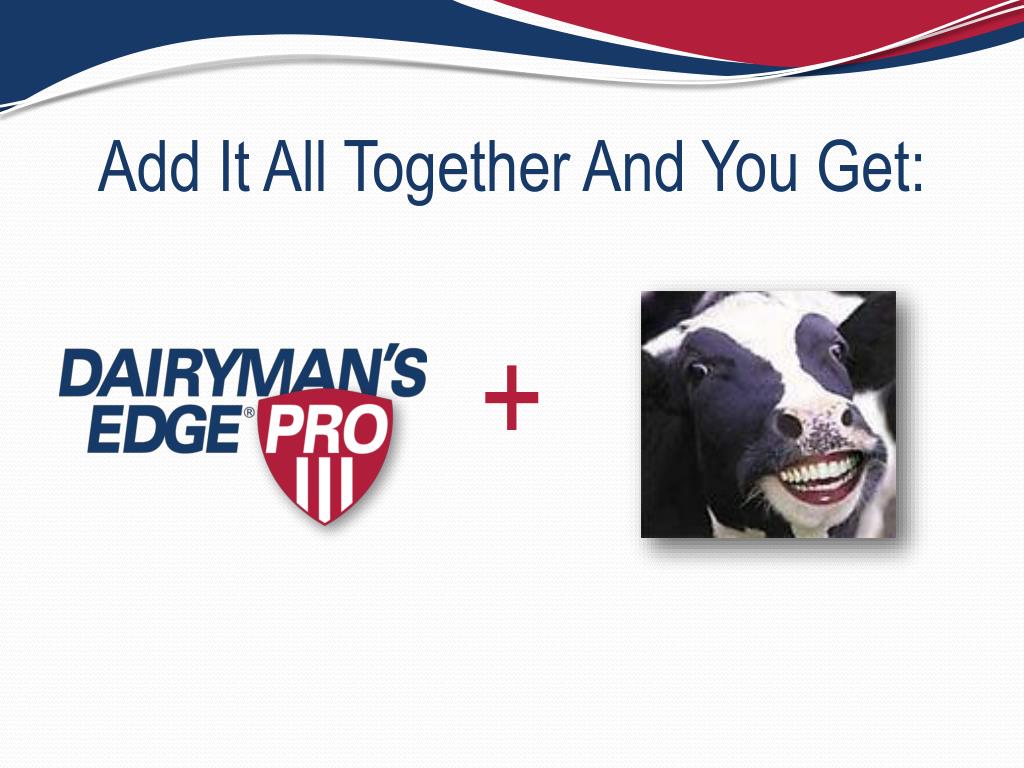 Add It All Together And You Get:

DAIRYMAN'S EDGE® PRO

+